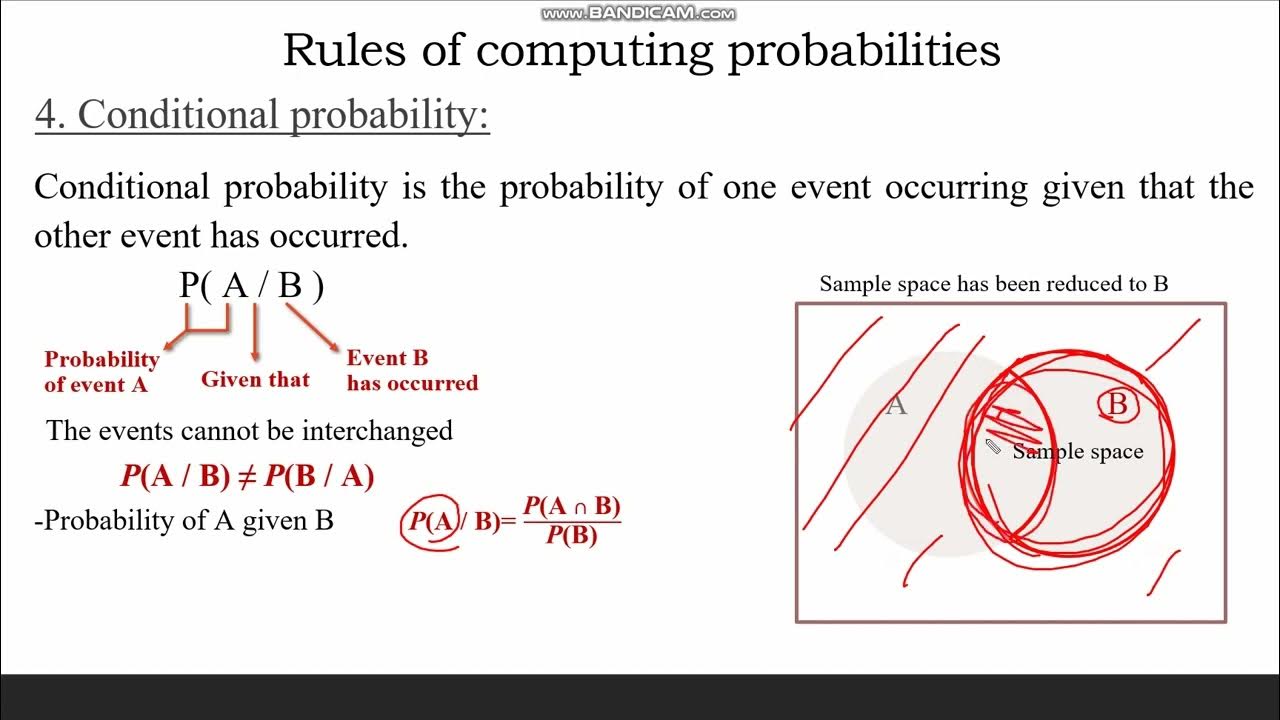 www.BANDICAM.com

Rules of computing probabilities

4. Conditional probability:

Conditional probability is the probability of one event occurring given that the other event has occurred.

P( A / B )

Probability of event A

Given that

Event B has occurred

The events cannot be interchanged

$P(A / B) \neq P(B / A)$

-Probability of A given B

$P(A / B) = \frac{P(A \cap B)}{P(B)}$

Sample space has been reduced to B

A

B

Sample space